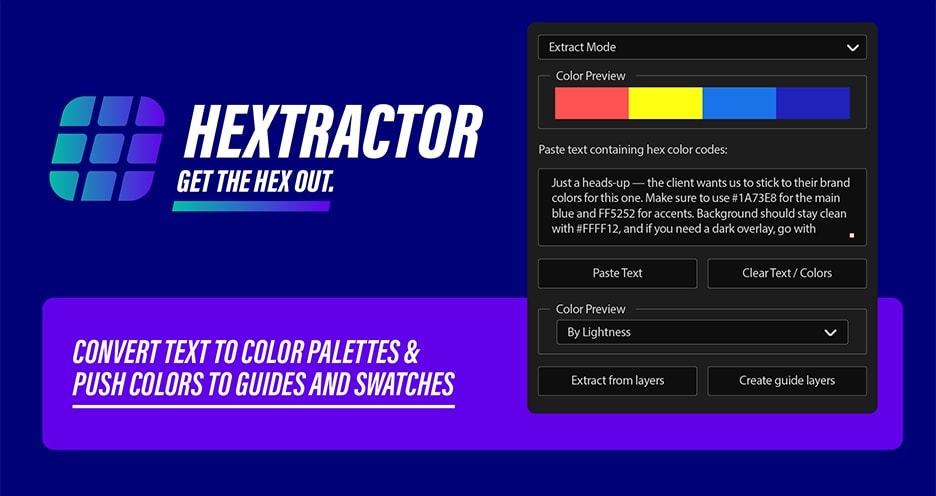 HEXTRACTOR
GET THE HEX OUT.

CONVERT TEXT TO COLOR PALETTES & PUSH COLORS TO GUIDES AND SWATCHES

Extract Mode

Color Preview

Paste text containing hex color codes:

Just a heads-up — the client wants us to stick to their brand colors for this one. Make sure to use #1A73E8 for the main blue and FF5252 for accents. Background should stay clean with #FFFF12, and if you need a dark overlay, go with

Paste Text

Clear Text / Colors

Color Preview

By Lightness

Extract from layers

Create guide layers